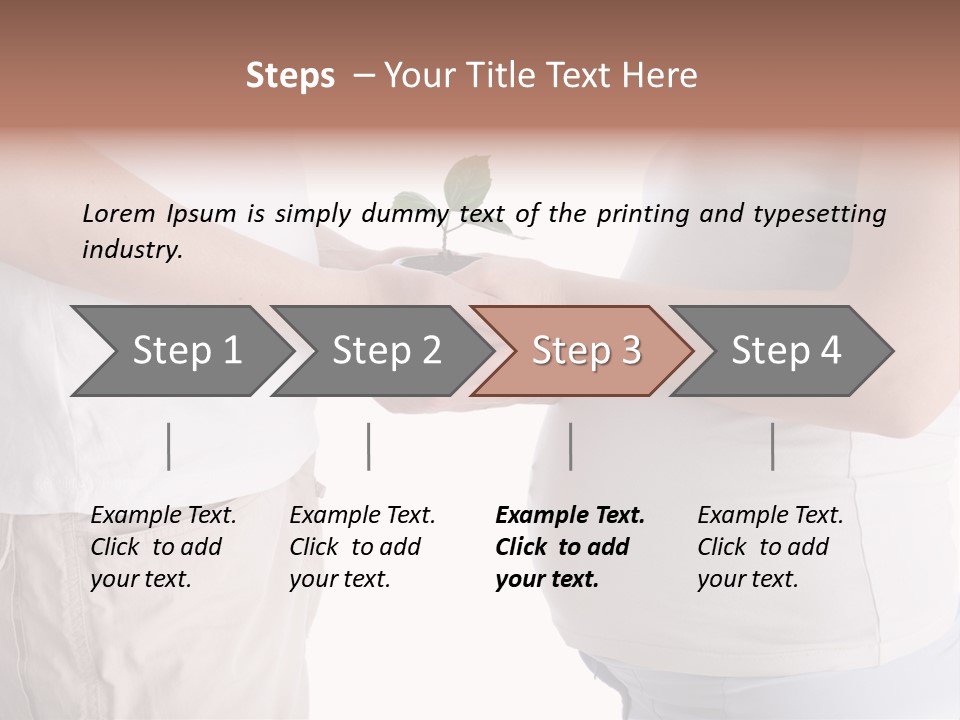 Steps – Your Title Text Here

Lorem Ipsum is simply dummy text of the printing and typesetting industry.

Step 1

Step 2

Step 3

Step 4

Example Text. Click to add your text.

Example Text. Click to add your text.

Example Text. Click to add your text.

Example Text. Click to add your text.